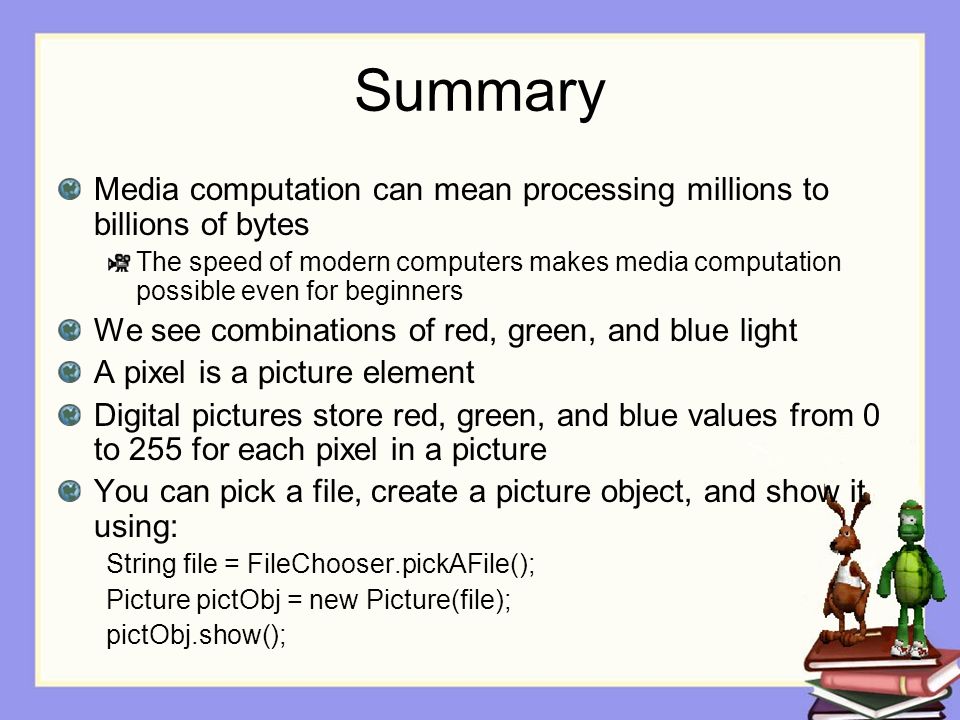 Summary

Media computation can mean processing millions to billions of bytes

The speed of modern computers makes media computation possible even for beginners

We see combinations of red, green, and blue light

A pixel is a picture element

Digital pictures store red, green, and blue values from 0 to 255 for each pixel in a picture

You can pick a file, create a picture object, and show it using:

String file = FileChooser.pickAFile();

Picture pictObj = new Picture(file);

pictObj.show();